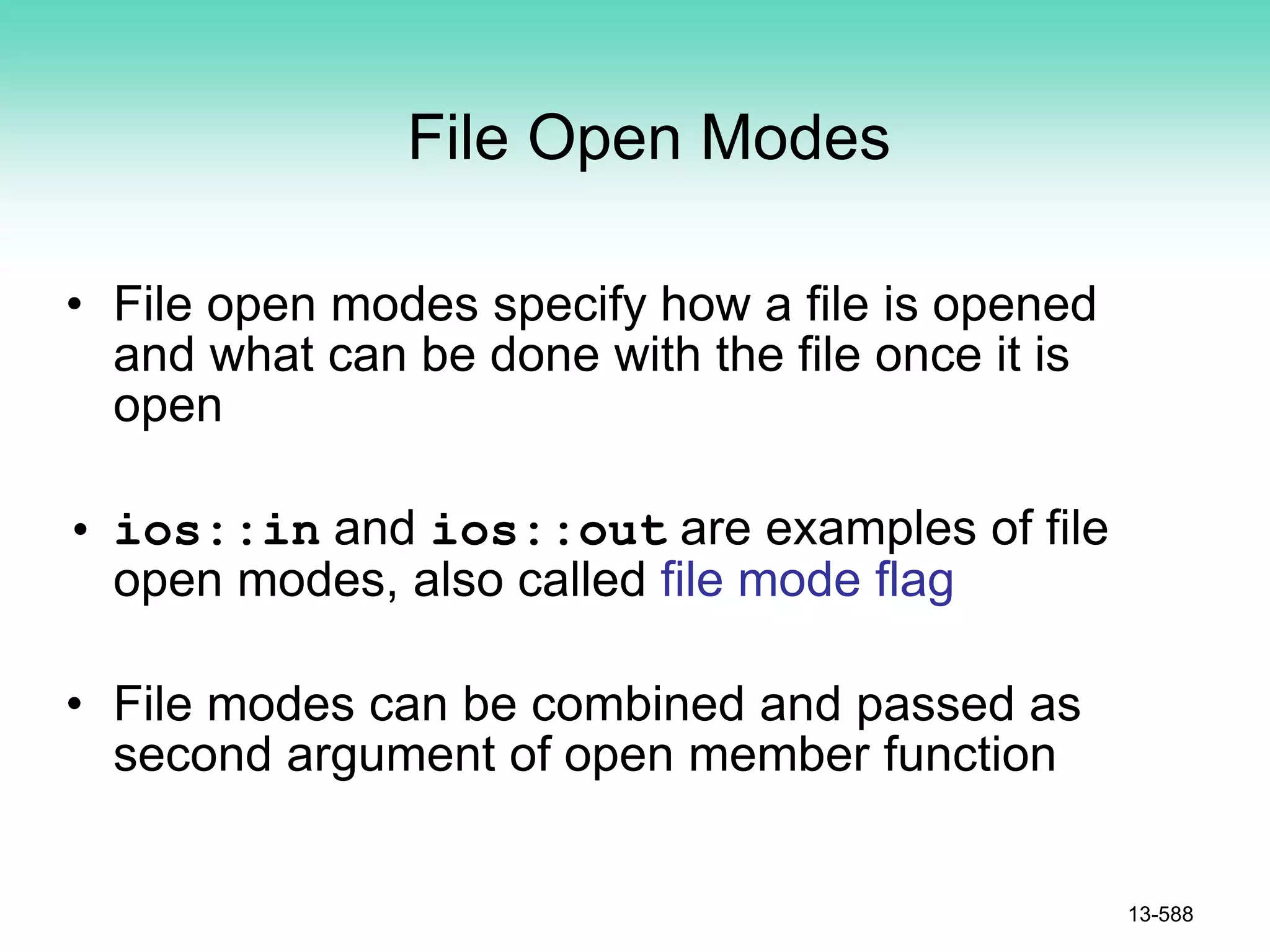 File Open Modes

• File open modes specify how a file is opened and what can be done with the file once it is open

• ios::in and ios::out are examples of file open modes, also called file mode flag

• File modes can be combined and passed as second argument of open member function

13-588